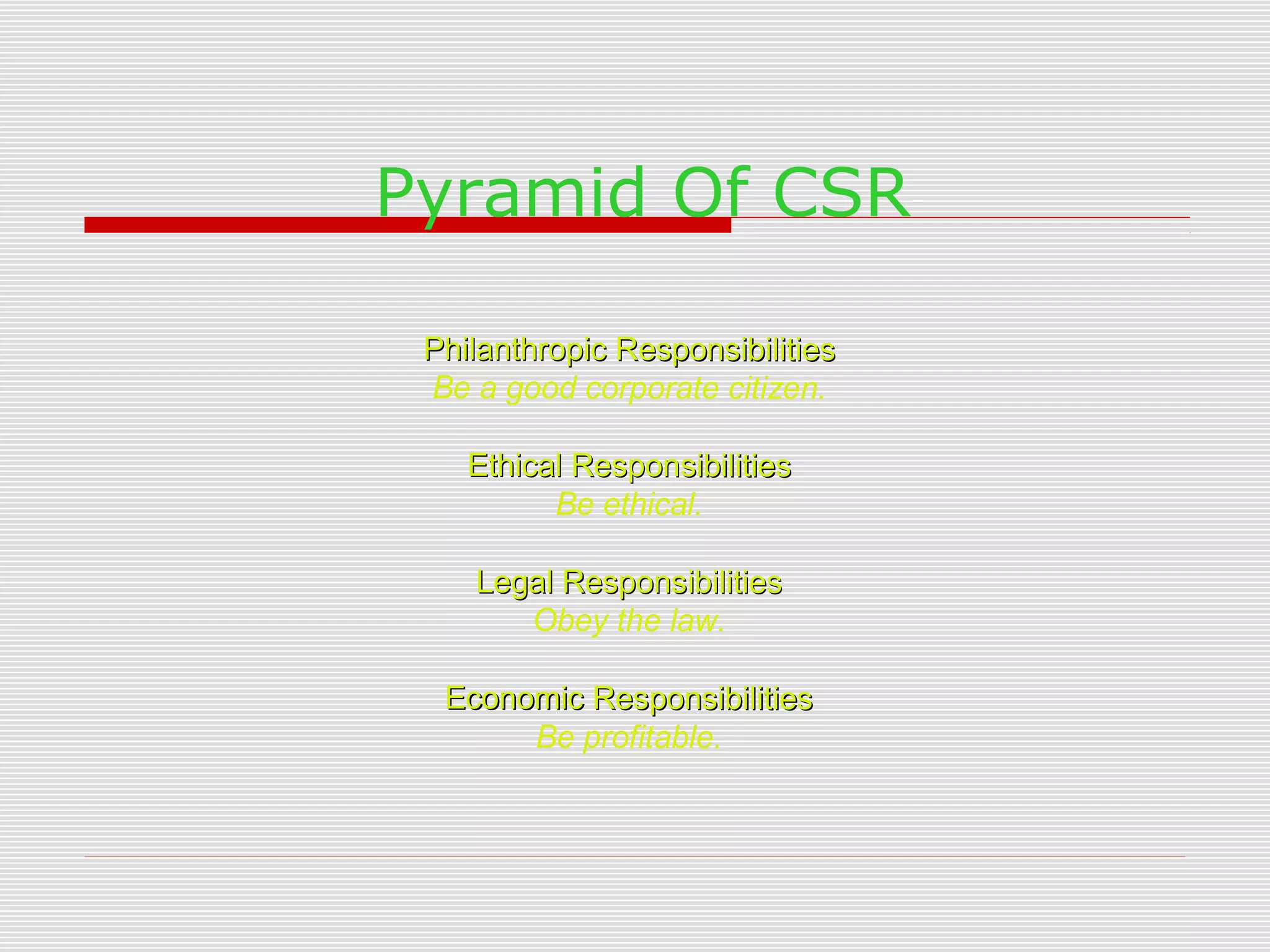 Pyramid Of CSR

Philanthropic Responsibilities
Be a good corporate citizen.

Ethical Responsibilities
Be ethical.

Legal Responsibilities
Obey the law.

Economic Responsibilities
Be profitable.